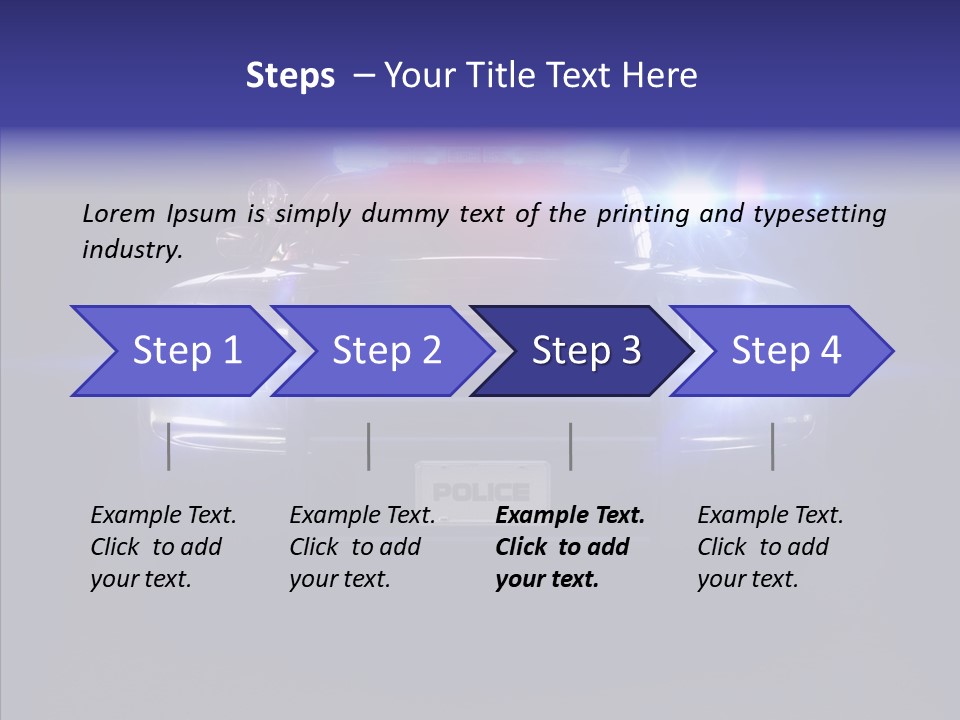 Steps – Your Title Text Here

Lorem Ipsum is simply dummy text of the printing and typesetting industry.

Step 1

Step 2

Step 3

Step 4

POLICE

Example Text. Click to add your text.

Example Text. Click to add your text.

Example Text. Click to add your text.

Example Text. Click to add your text.